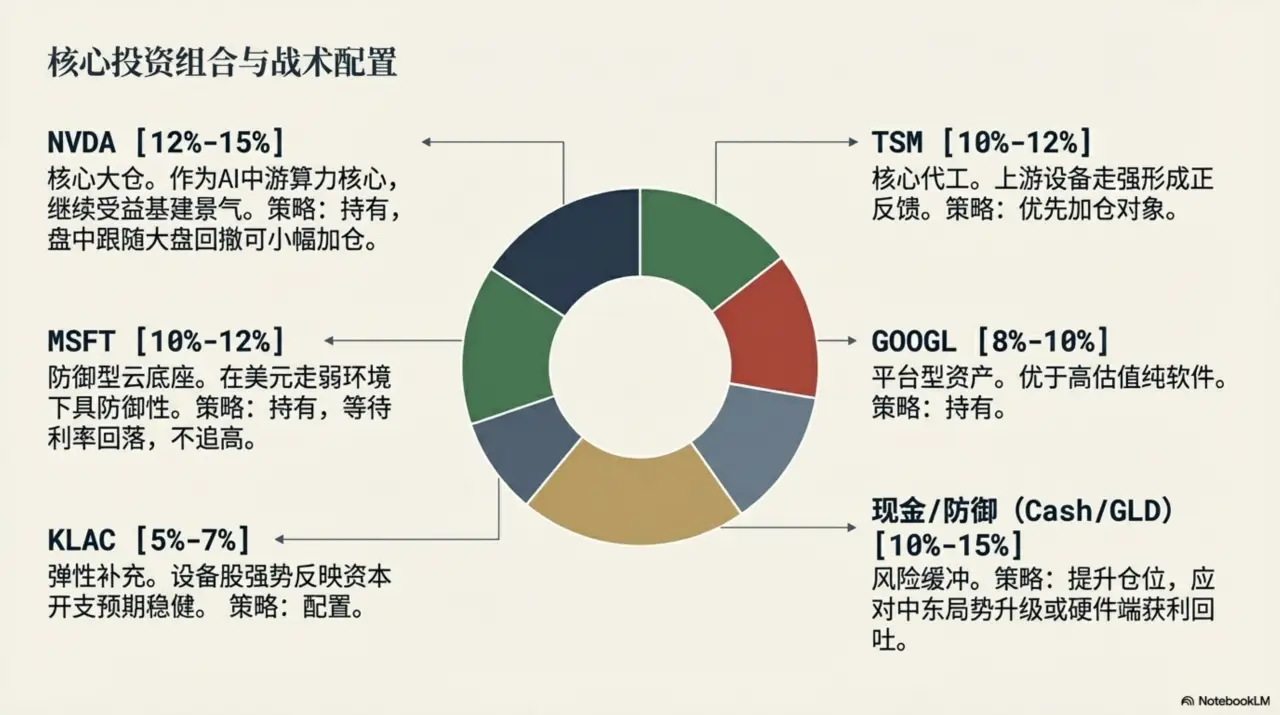 核心投资组合与战术配置

NVDA [12%-15%]
核心大仓。作为AI中游算力核心，继续受益基建景气。策略：持有，盘中跟随大盘回撤可小幅加仓。

MSFT [10%-12%]
防御型云底座。在美元走弱环境下具防御性。策略：持有，等待利率回落，不追高。

KLAC [5%-7%]
弹性补充。设备股强势反映资本开支预期稳健。 策略：配置。

TSM [10%-12%]
核心代工。上游设备走强形成正反馈。策略：优先加仓对象。

GOOGL [8%-10%]
平台型资产。优于高估值纯软件。策略：持有。

现金/防御 (Cash/GLD) [10%-15%]
风险缓冲。策略：提升仓位，应对中东局势升级或硬件端获利回吐。

NotebookLM